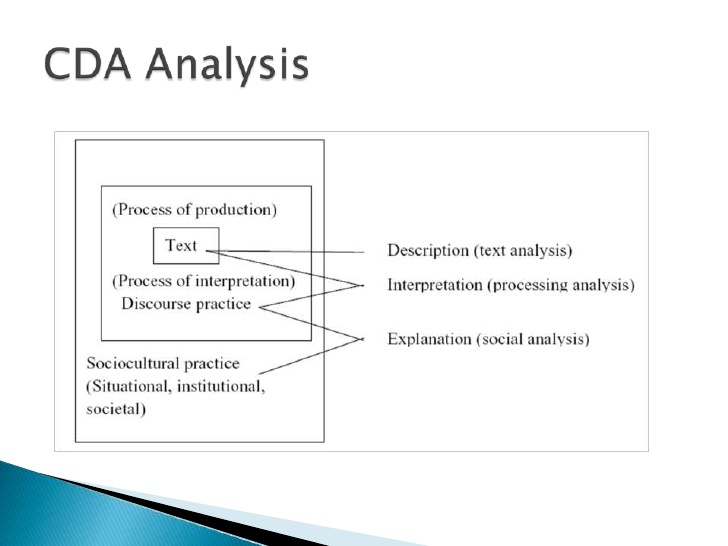 CDA Analysis

(Process of production)

Text

(Process of interpretation)
Discourse practice

Sociocultural practice
(Situational, institutional, societal)

Description (text analysis)

Interpretation (processing analysis)

Explanation (social analysis)